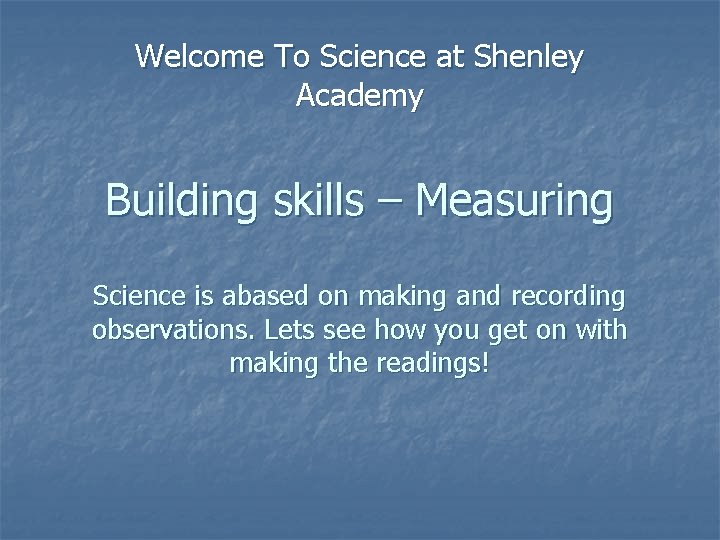 Welcome To Science at Shenley Academy

Building skills – Measuring

Science is abased on making and recording observations. Lets see how you get on with making the readings!